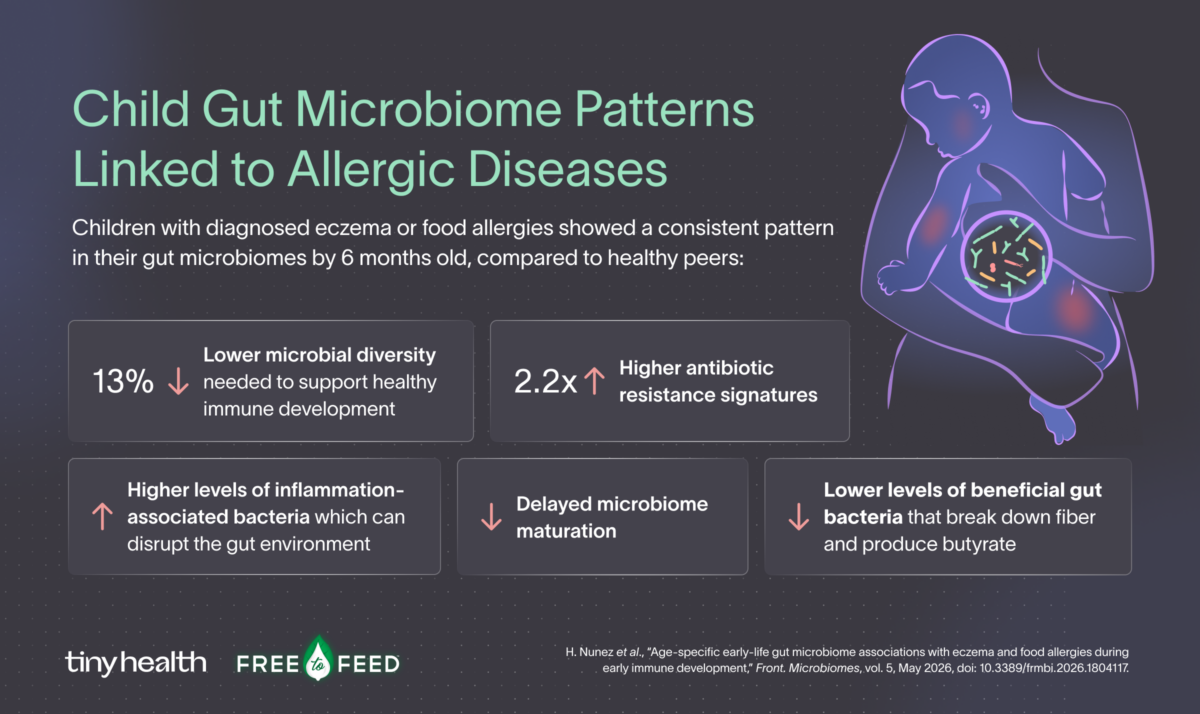 Child Gut Microbiome Patterns Linked to Allergic Diseases

Children with diagnosed eczema or food allergies showed a consistent pattern in their gut microbiomes by 6 months old, compared to healthy peers:

13% ↓ Lower microbial diversity needed to support healthy immune development

2.2x ↑ Higher antibiotic resistance signatures

↑ Higher levels of inflammation-associated bacteria which can disrupt the gut environment

↓ Delayed microbiome maturation

↓ Lower levels of beneficial gut bacteria that break down fiber and produce butyrate

tiny health

FREE to FEED

H. Nunez et al., "Age-specific early-life gut microbiome associations with eczema and food allergies during early immune development," Front. Microbiomes, vol. 5, May 2026, doi: 10.3389/frmbi.2026.1804117.